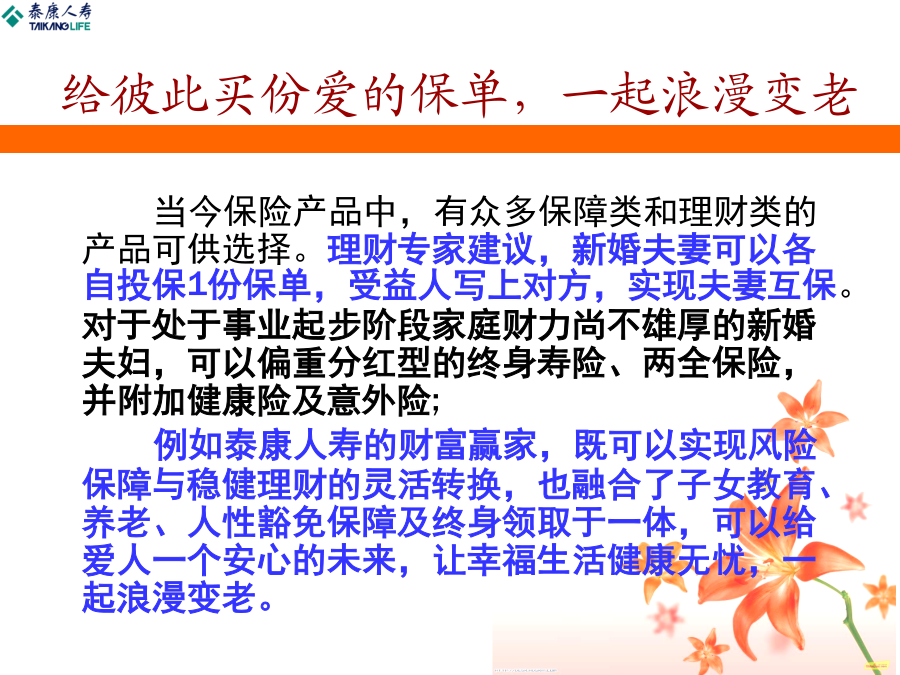 泰康人寿
TAIKANG LIFE

给彼此买份爱的保单，一起浪漫变老

当今保险产品中，有众多保障类和理财类的产品可供选择。理财专家建议，新婚夫妻可以各自投保1份保单，受益人写上对方，实现夫妻互保。对于处于事业起步阶段家庭财力尚不雄厚的新婚夫妇，可以偏重分红型的终身寿险、两全保险，并附加健康险及意外险;

例如泰康人寿的财富赢家，既可以实现风险保障与稳健理财的灵活转换，也融合了子女教育、养老、人性豁免保障及终身领取于一体，可以给爱人一个安心的未来，让幸福生活健康无忧，一起浪漫变老。